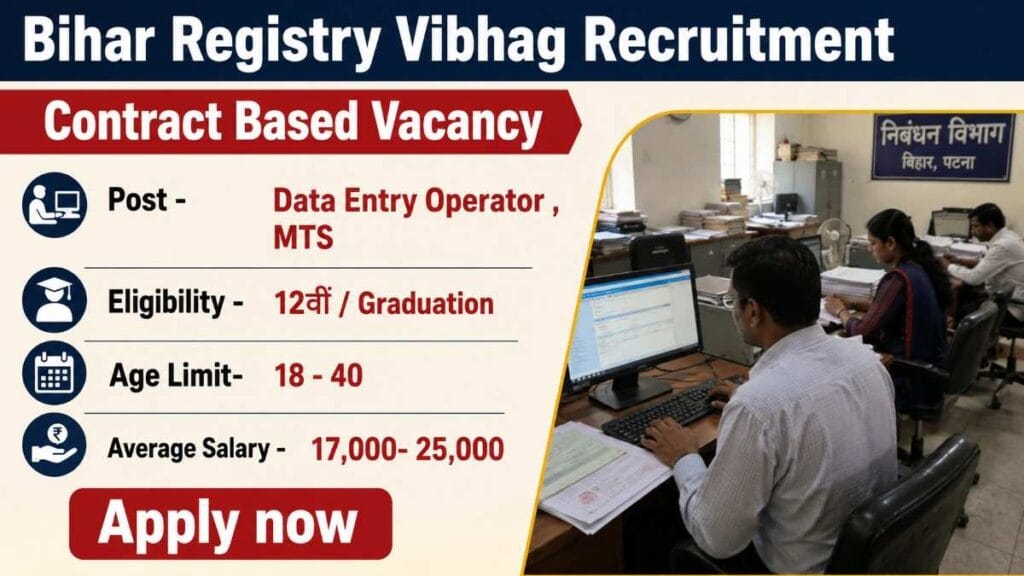 Bihar Registry Vibhag Recruitment

Contract Based Vacancy

Post - Data Entry Operator , MTS

Eligibility - 12वीं / Graduation

Age Limit- 18 - 40

Average Salary - 17,000- 25,000

Apply now

निबंधन विभाग
बिहार, पटना